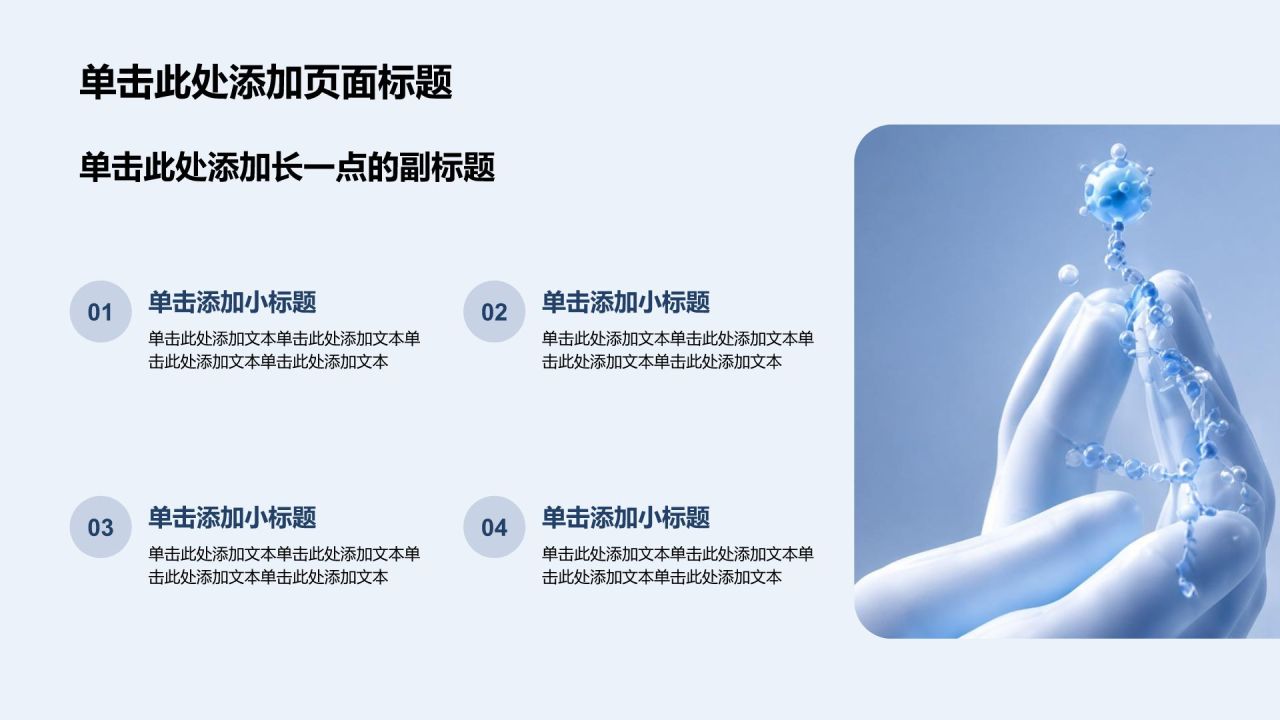 单击此处添加页面标题

单击此处添加长一点的副标题

01

单击添加小标题

单击此处添加文本单击此处添加文本单击此处添加文本单击此处添加文本

02

单击添加小标题

单击此处添加文本单击此处添加文本单击此处添加文本单击此处添加文本

03

单击添加小标题

单击此处添加文本单击此处添加文本单击此处添加文本单击此处添加文本

04

单击添加小标题

单击此处添加文本单击此处添加文本单击此处添加文本单击此处添加文本